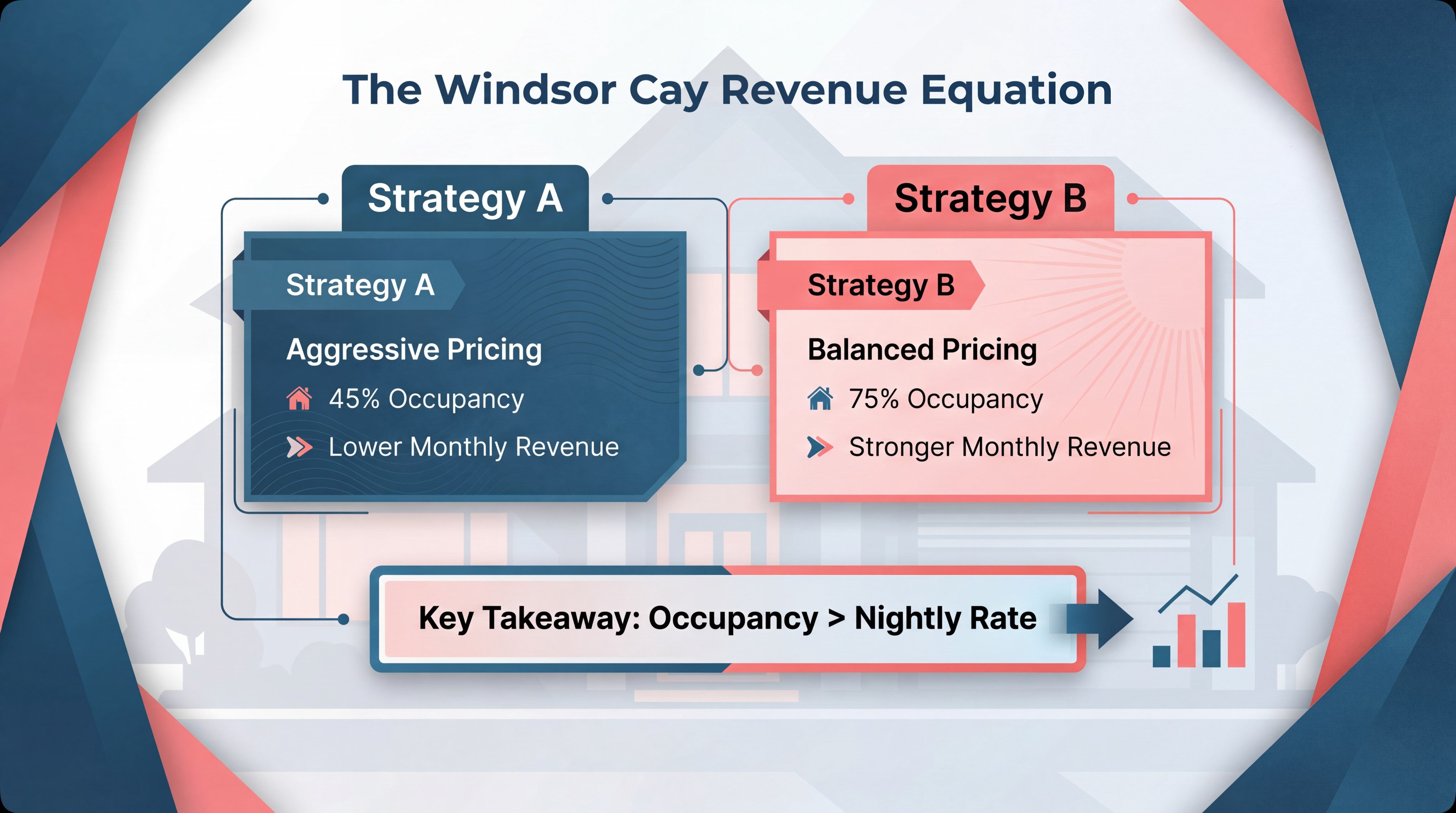 The Windsor Cay Revenue Equation

Strategy A

Strategy A

Aggressive Pricing

45% Occupancy

Lower Monthly Revenue

Strategy B

Strategy B

Balanced Pricing

75% Occupancy

Stronger Monthly Revenue

Key Takeaway: Occupancy > Nightly Rate